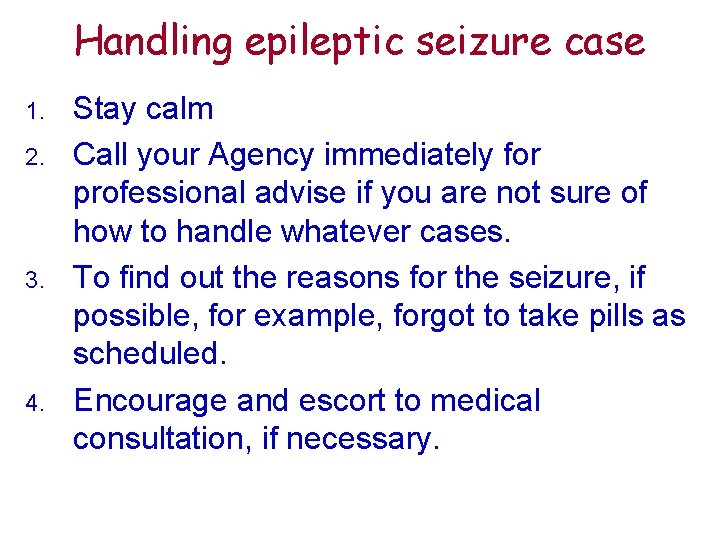 Handling epileptic seizure case

1. Stay calm
2. Call your Agency immediately for professional advise if you are not sure of how to handle whatever cases.
3. To find out the reasons for the seizure, if possible, for example, forgot to take pills as scheduled.
4. Encourage and escort to medical consultation, if necessary.